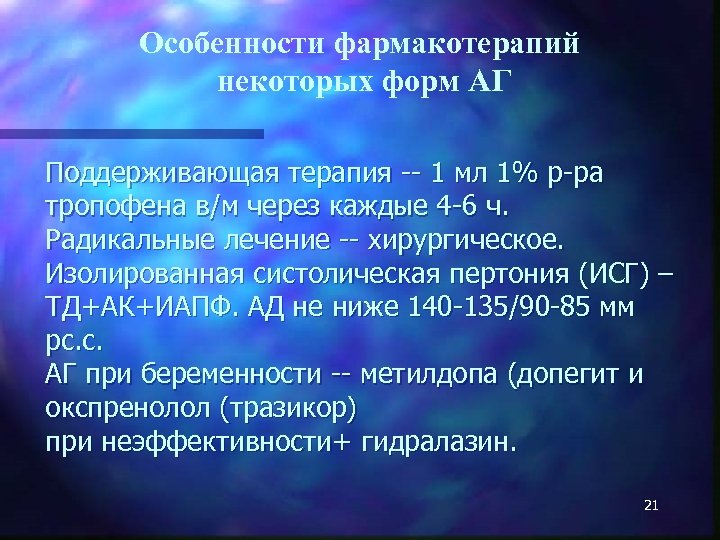 Особенности фармакотерапий некоторых форм АГ

Поддерживающая терапия -- 1 мл 1% р-ра тропофена в/м через каждые 4-6 ч.
Радикальные лечение -- хирургическое.
Изолированная систолическая пертония (ИСГ) – ТД+АК+ИАПФ. АД не ниже 140-135/90-85 мм рс.с.
АГ при беременности -- метилдопа (допегит и окспренолол (тразикор)
при неэффективности+ гидралазин.

21